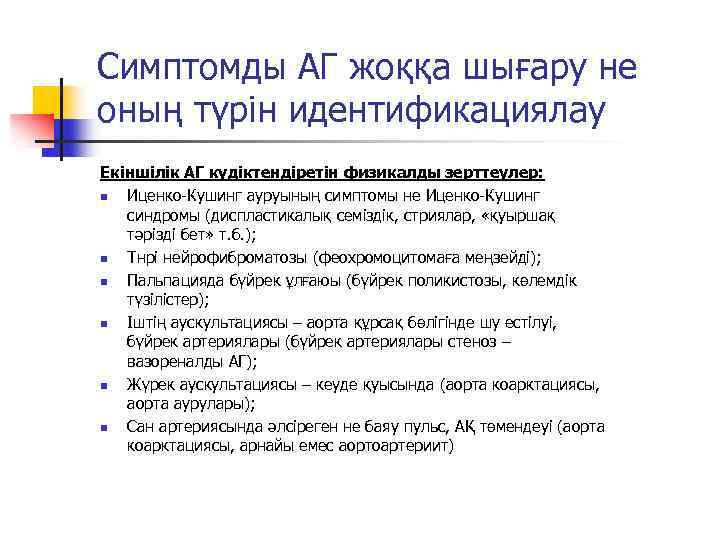 Симптомды АГ жоққа шығару не оның түрін идентификациялау

Екіншілік АГ күдіктендіретін физикалды зерттеулер:

- Иценко-Кушинг ауруының симптомы не Иценко-Кушинг синдромы (диспластикалық семіздік, стриялар, «қуыршақ тәрізді бет» т.б.);
- Тнрі нейрофиброматозы (феохромоцитомаға меңзейді);
- Пальпацияда бүйрек ұлғаюы (бүйрек поликистозы, көлемдік түзілістер);
- Іштің аускультациясы – аорта құрсақ бөлігінде шу естілуі, бүйрек артериялары (бүйрек артериялары стеноз – вазореналды АГ);
- Жүрек аускультациясы – кеуде қуысында (аорта коарктациясы, аорта аурулары);
- Сан артериясында әлсіреген не баяу пульс, АҚ төмендеуі (аорта коарктациясы, арнайы емес аортоартериит)